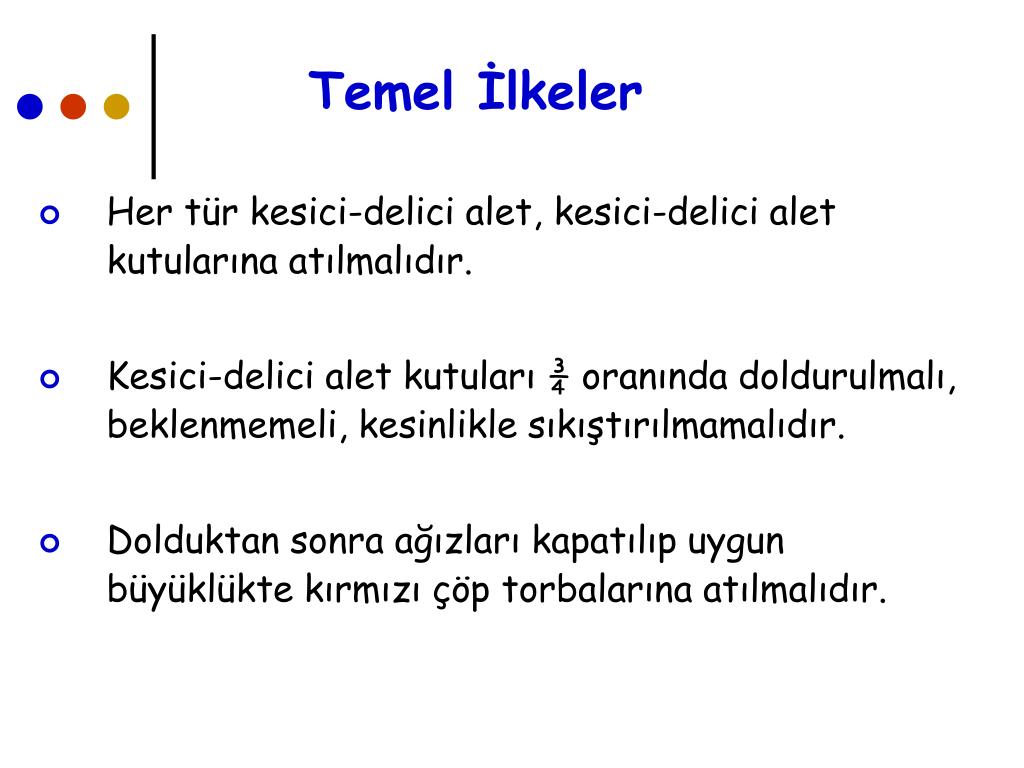 Temel İlkeler

Her tür kesici-delici alet, kesici-delici alet kutularına atılmalıdır.

Kesici-delici alet kutuları $\frac{3}{4}$ oranında doldurulmalı, beklenmemeli, kesinlikle sıkıştırılmamalıdır.

Dolduktan sonra ağızları kapatılıp uygun büyüklükte kırmızı çöp torbalarına atılmalıdır.